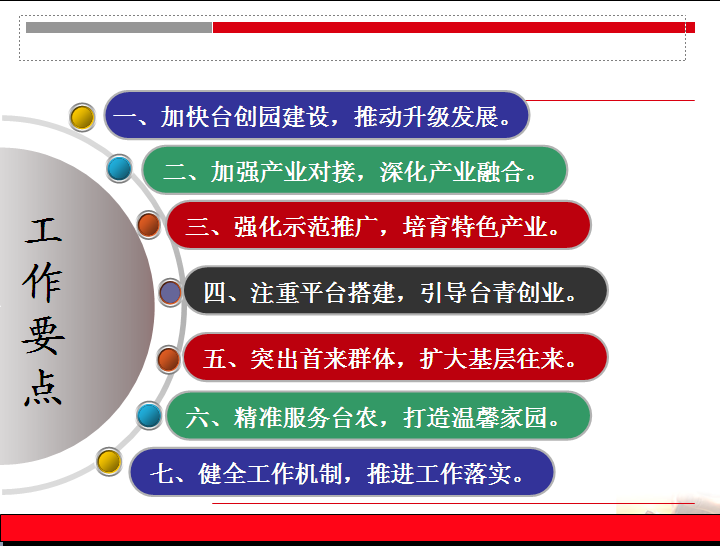 工作要点

一、加快台创园建设，推动升级发展。

二、加强产业对接，深化产业融合。

三、强化示范推广，培育特色产业。

四、注重平台搭建，引导台青创业。

五、突出首来群体，扩大基层往来。

六、精准服务台农，打造温馨家园。

七、健全工作机制，推进工作落实。